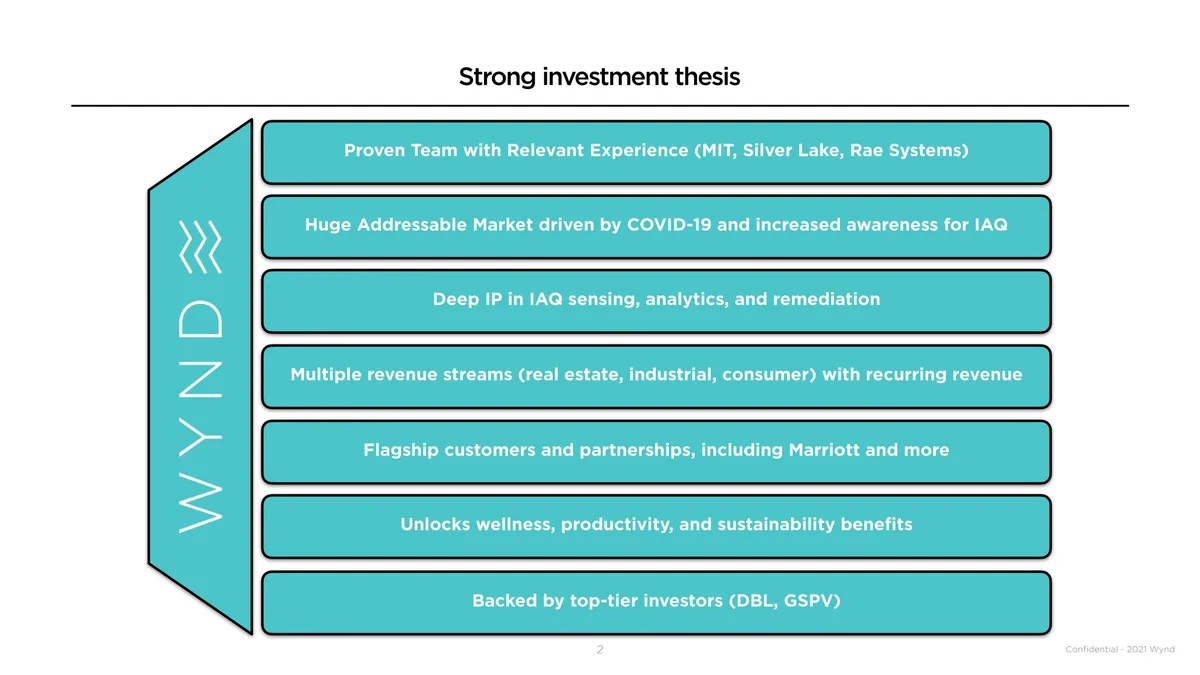 Strong investment thesis

WYND

Proven Team with Relevant Experience (MIT, Silver Lake, Rae Systems)

Huge Addressable Market driven by COVID-19 and increased awareness for IAQ

Deep IP in IAQ sensing, analytics, and remediation

Multiple revenue streams (real estate, industrial, consumer) with recurring revenue

Flagship customers and partnerships, including Marriott and more

Unlocks wellness, productivity, and sustainability benefits

Backed by top-tier investors (DBL, GSPV)

2

Confidential - 2021 Wynd